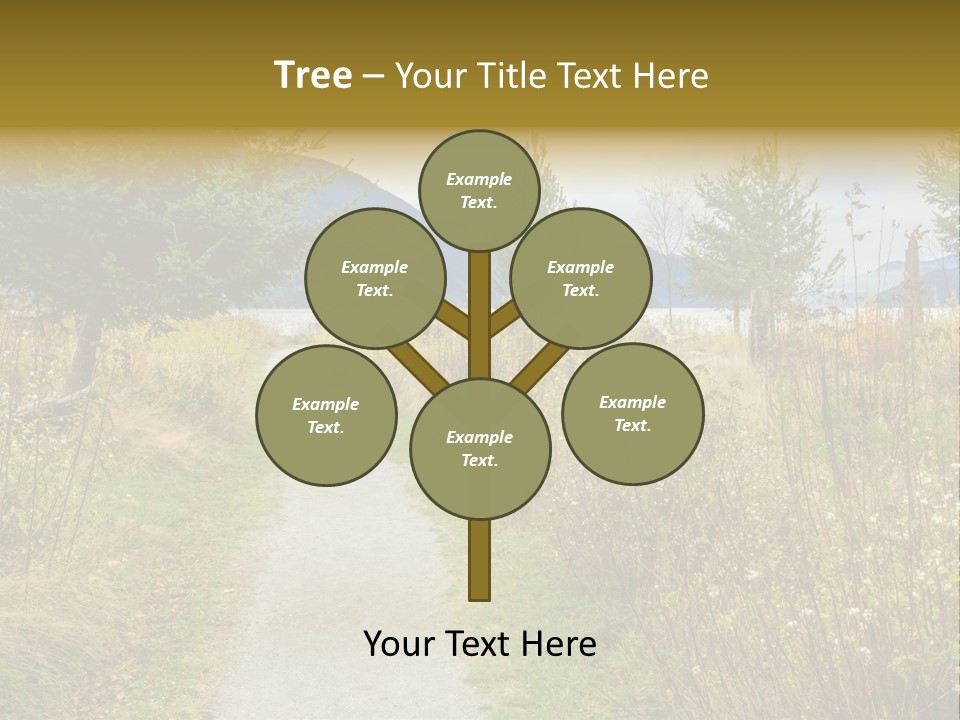 Tree – Your Title Text Here

Example Text.

Example Text.

Example Text.

Example Text.

Example Text.

Example Text.

Your Text Here